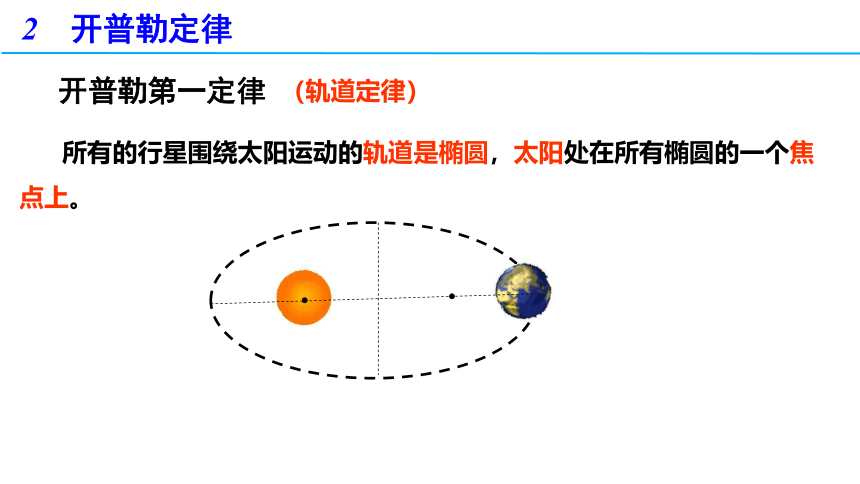 2 开普勒定律

开普勒第一定律 （轨道定律）

所有的行星围绕太阳运动的轨道是椭圆，太阳处在所有椭圆的一个焦点上。